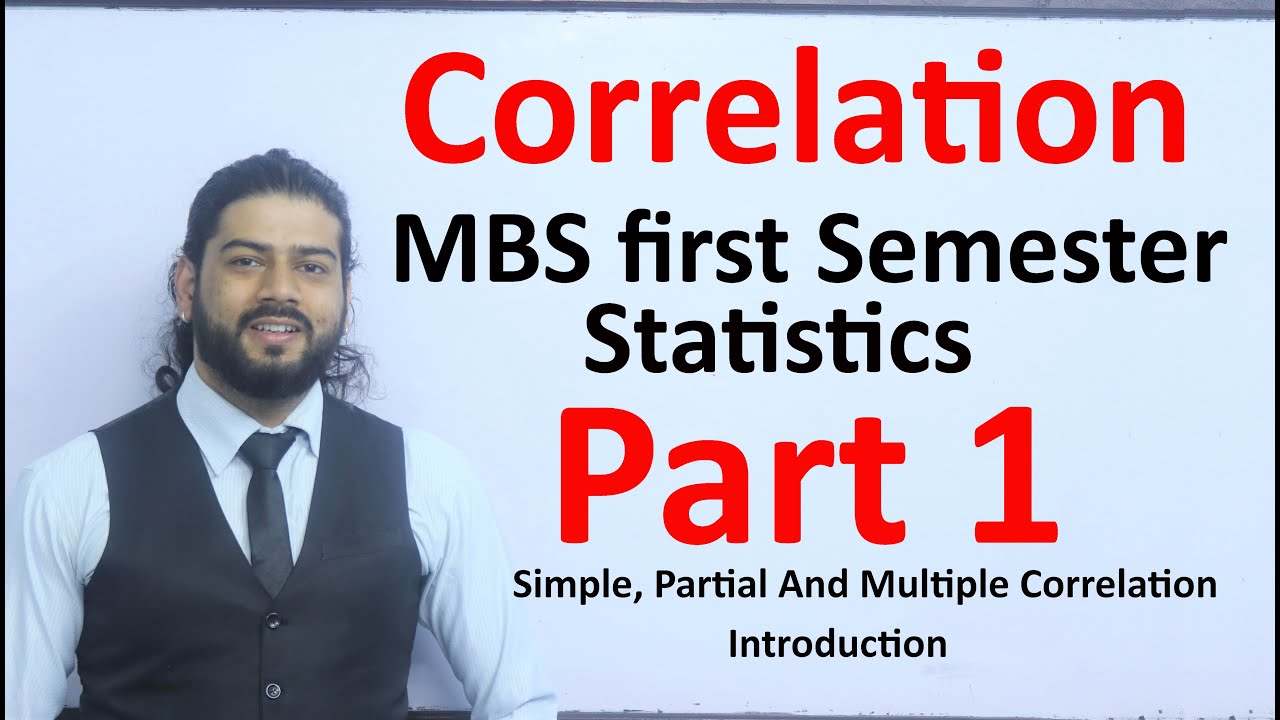 Correlation

MBS first Semester Statistics

Part 1

Simple, Partial And Multiple Correlation Introduction